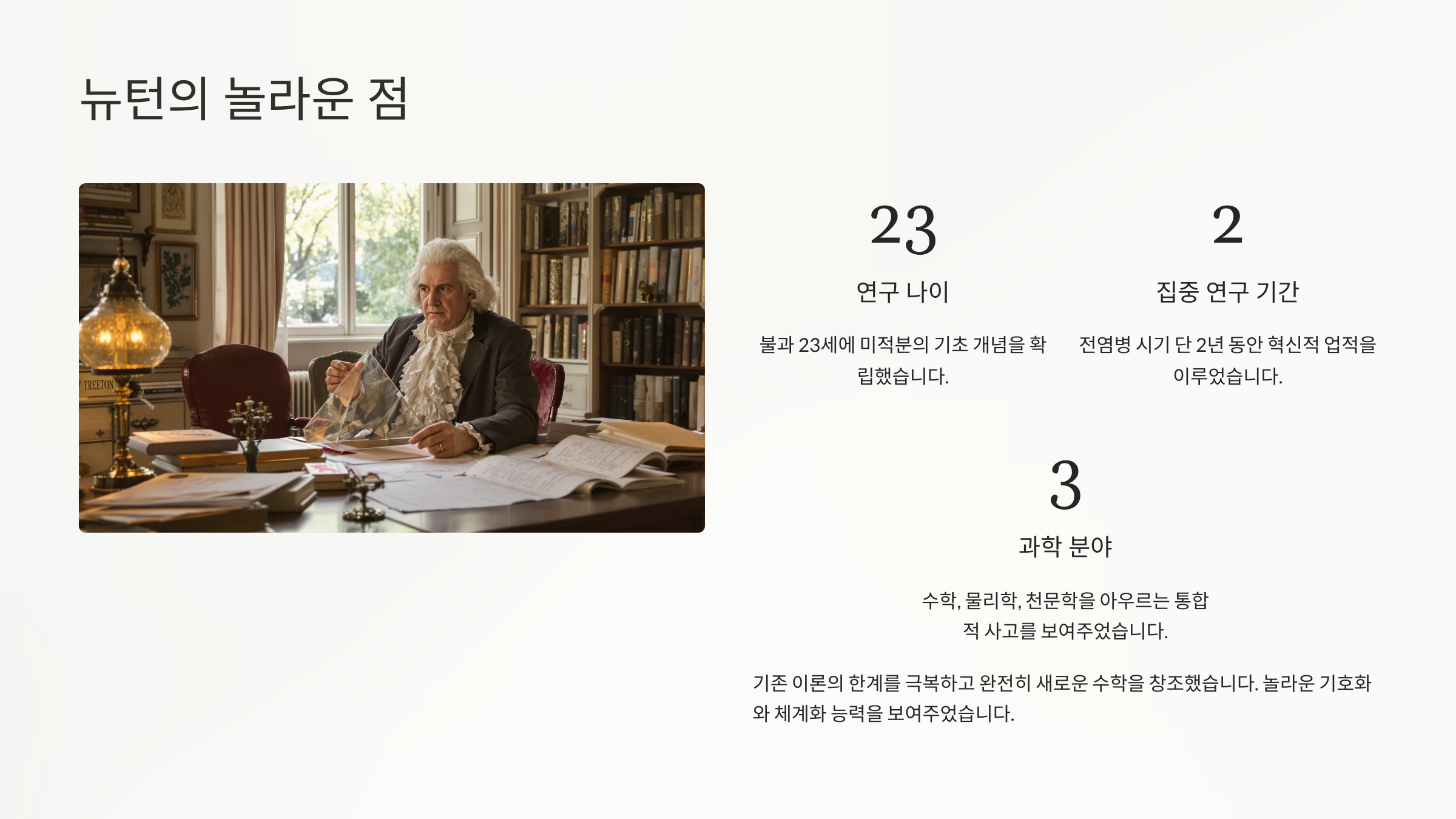 뉴턴의 놀라운 점

TREETON

23

연구 나이

불과 23세에 미적분의 기초 개념을 확립했습니다.

2

집중 연구 기간

전염병 시기 단 2년 동안 혁신적 업적을 이루었습니다.

3

과학 분야

수학, 물리학, 천문학을 아우르는 통합적 사고를 보여주었습니다.

기존 이론의 한계를 극복하고 완전히 새로운 수학을 창조했습니다. 놀라운 기호화와 체계화 능력을 보여주었습니다.